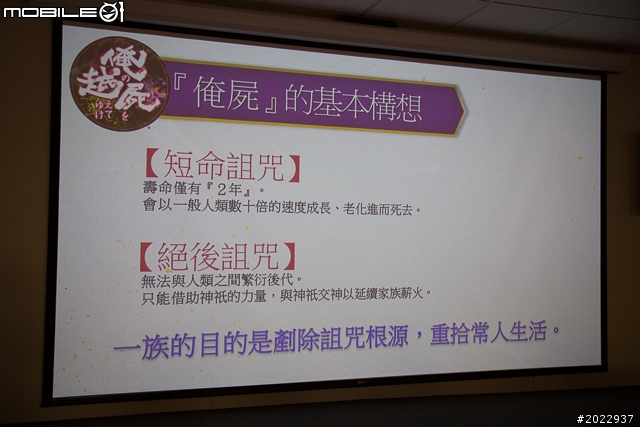 MOBILE01

俺の屍を越えてゆけ

『俺屍』的基本構想

【短命詛咒】
壽命僅有『2年』。
會以一般人類數十倍的速度成長、老化進而死去。

【絕後詛咒】
無法與人類之間繁衍後代。
只能借助神祇的力量，與神祇交神以延續家族薪火。

一族的目的是剷除詛咒根源，重拾常人生活。

#2022937